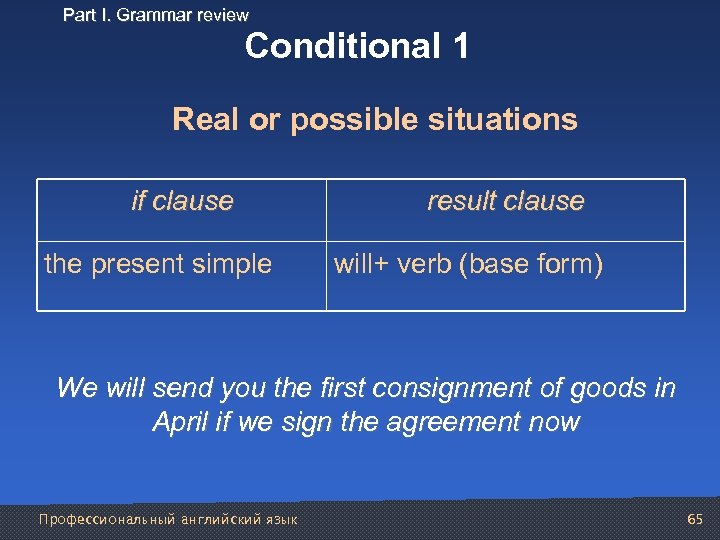 Part I. Grammar review

Conditional 1

Real or possible situations

| if clause | result clause |
|---|---|
| the present simple | will+ verb (base form) |

We will send you the first consignment of goods in April if we sign the agreement now

Профессиональный английский язык

65